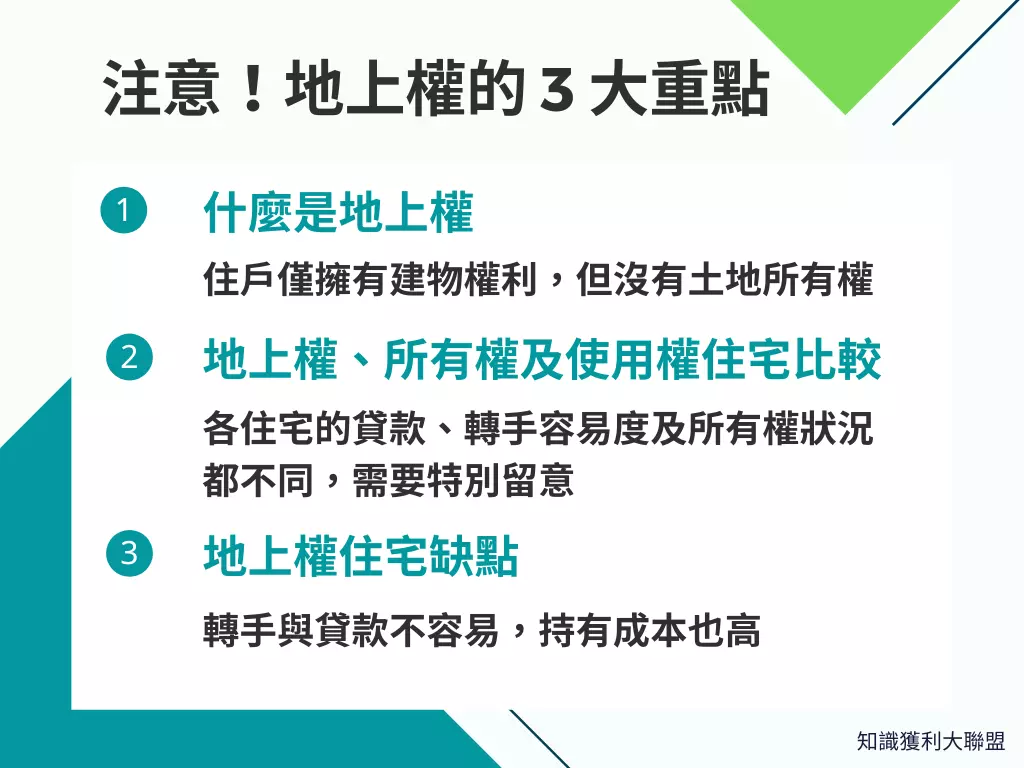 注意！地上權的 3 大重點

1 什麼是地上權

住戶僅擁有建物權利，但沒有土地所有權

2 地上權、所有權及使用權住宅比較

各住宅的貸款、轉手容易度及所有權狀況都不同，需要特別留意

3 地上權住宅缺點

轉手與貸款不容易，持有成本也高

知識獲利大聯盟